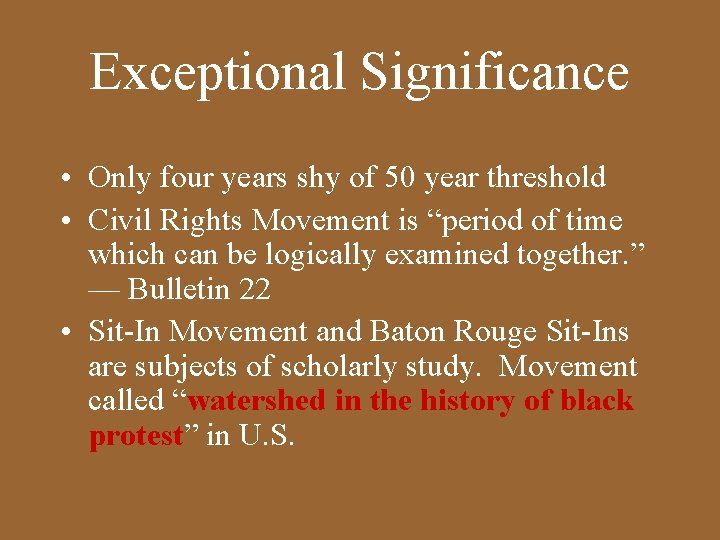 Exceptional Significance

• Only four years shy of 50 year threshold
• Civil Rights Movement is “period of time which can be logically examined together.” — Bulletin 22
• Sit-In Movement and Baton Rouge Sit-Ins are subjects of scholarly study. Movement called “watershed in the history of black protest” in U.S.